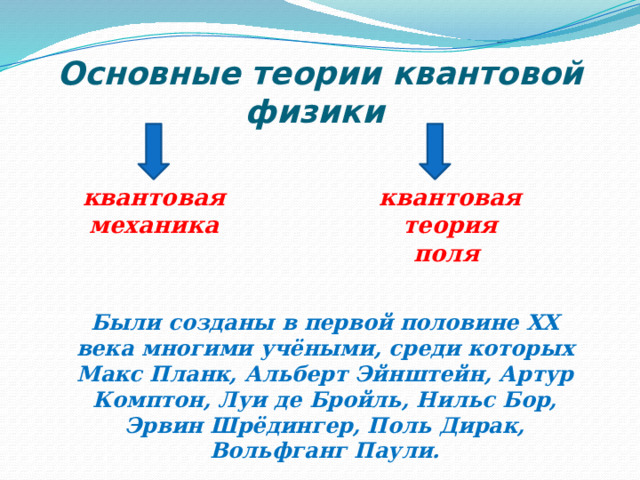 Основные теории квантовой физики

квантовая механика

квантовая теория поля

Были созданы в первой половине XX века многими учёными, среди которых Макс Планк, Альберт Эйнштейн, Артур Комптон, Луи де Бройль, Нильс Бор, Эрвин Шрёдингер, Поль Дирак, Вольфганг Паули.